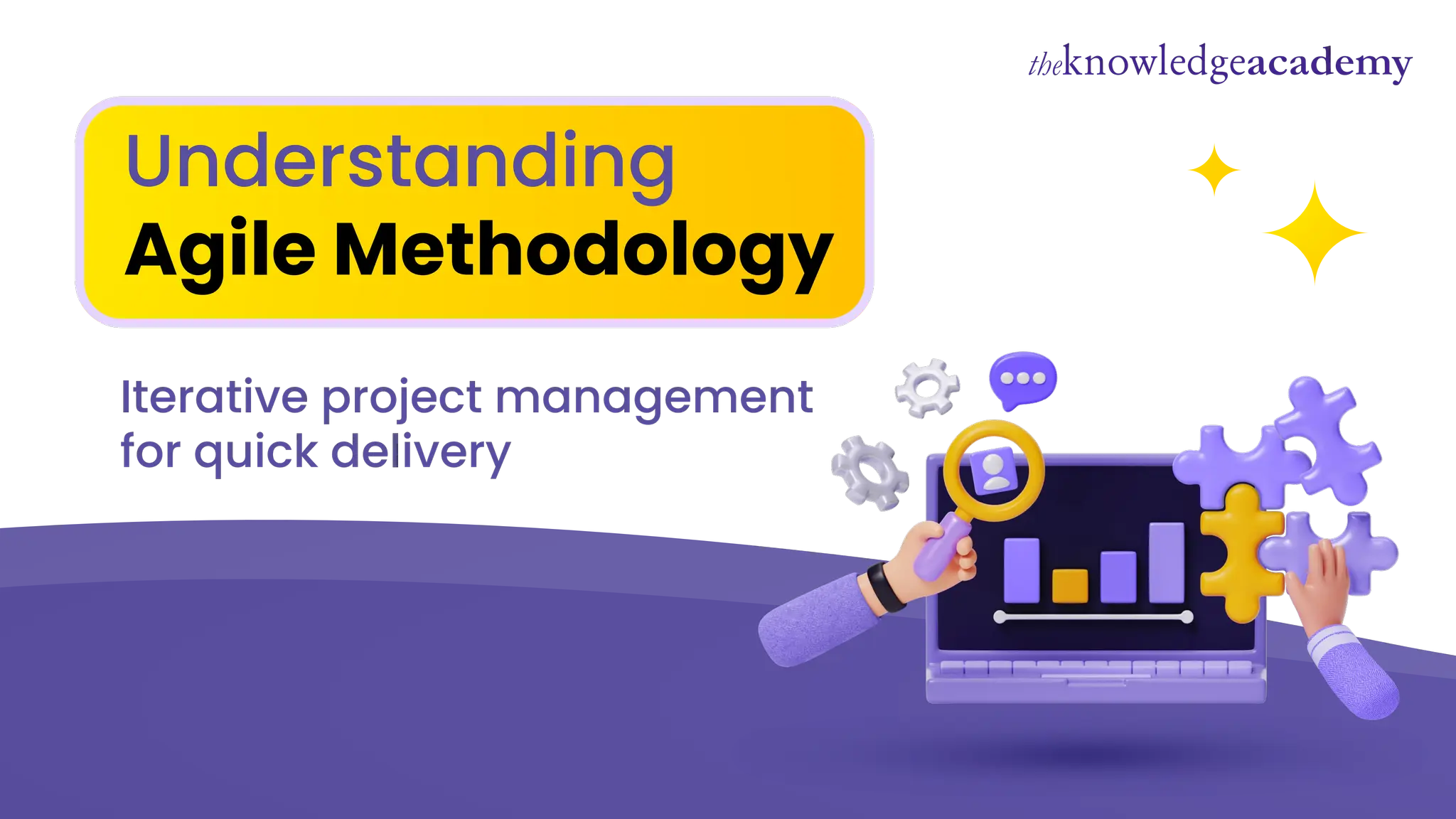 theknowledgeacademy

Understanding
Agile Methodology

Iterative project management for quick delivery